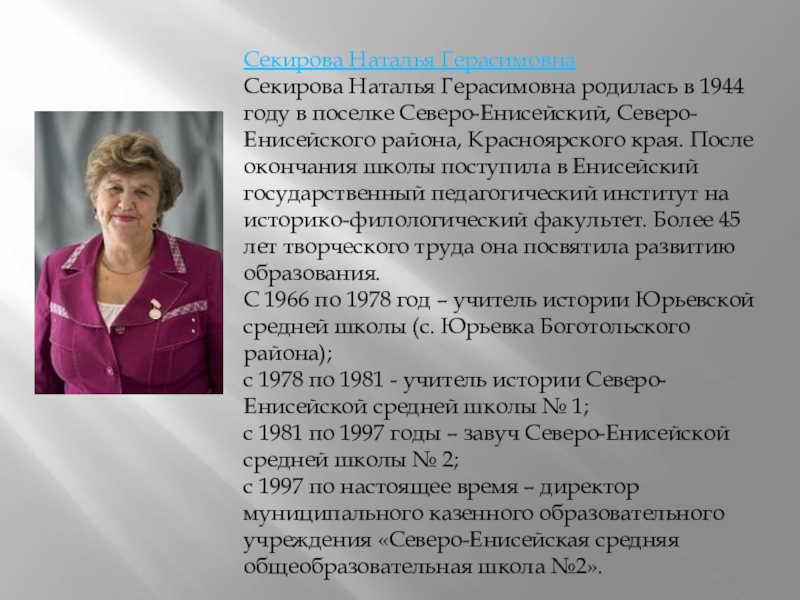 Секирова Наталья Герасимовна
Секирова Наталья Герасимовна родилась в 1944 году в поселке Северо-Енисейский, Северо-Енисейского района, Красноярского края. После окончания школы поступила в Енисейский государственный педагогический институт на историко-филологический факультет. Более 45 лет творческого труда она посвятила развитию образования.
С 1966 по 1978 год – учитель истории Юрьевской средней школы (с. Юрьевка Боготольского района);
с 1978 по 1981 - учитель истории Северо-Енисейской средней школы № 1;
с 1981 по 1997 годы – завуч Северо-Енисейской средней школы № 2;
с 1997 по настоящее время – директор муниципального казенного образовательного учреждения «Северо-Енисейская средняя общеобразовательная школа №2».